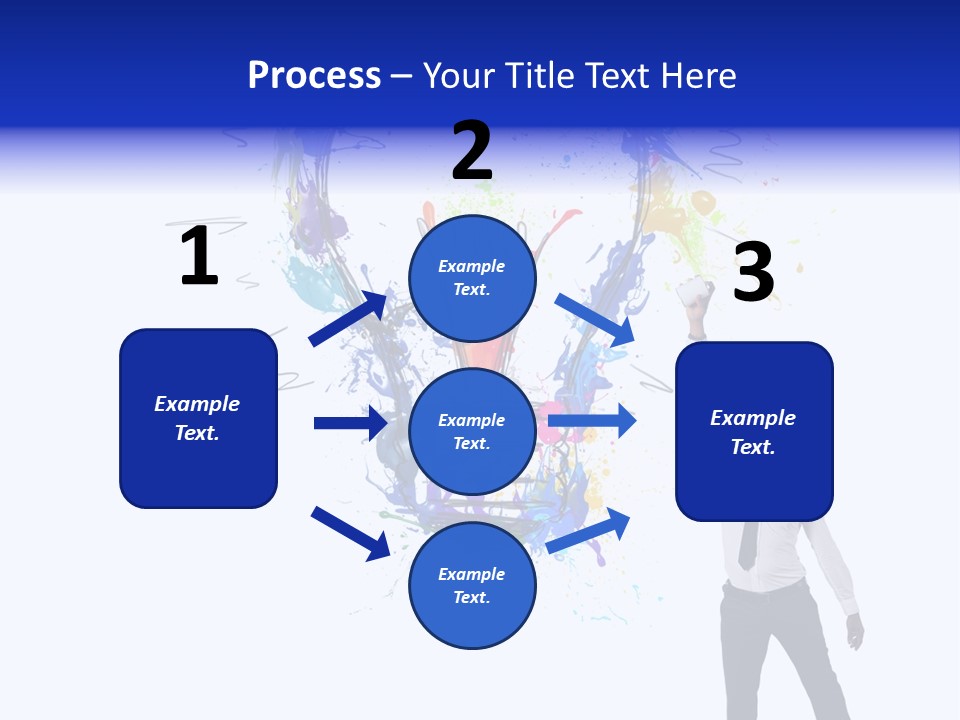 Process – Your Title Text Here

1

Example Text.

2

Example Text.

Example Text.

Example Text.

3

Example Text.